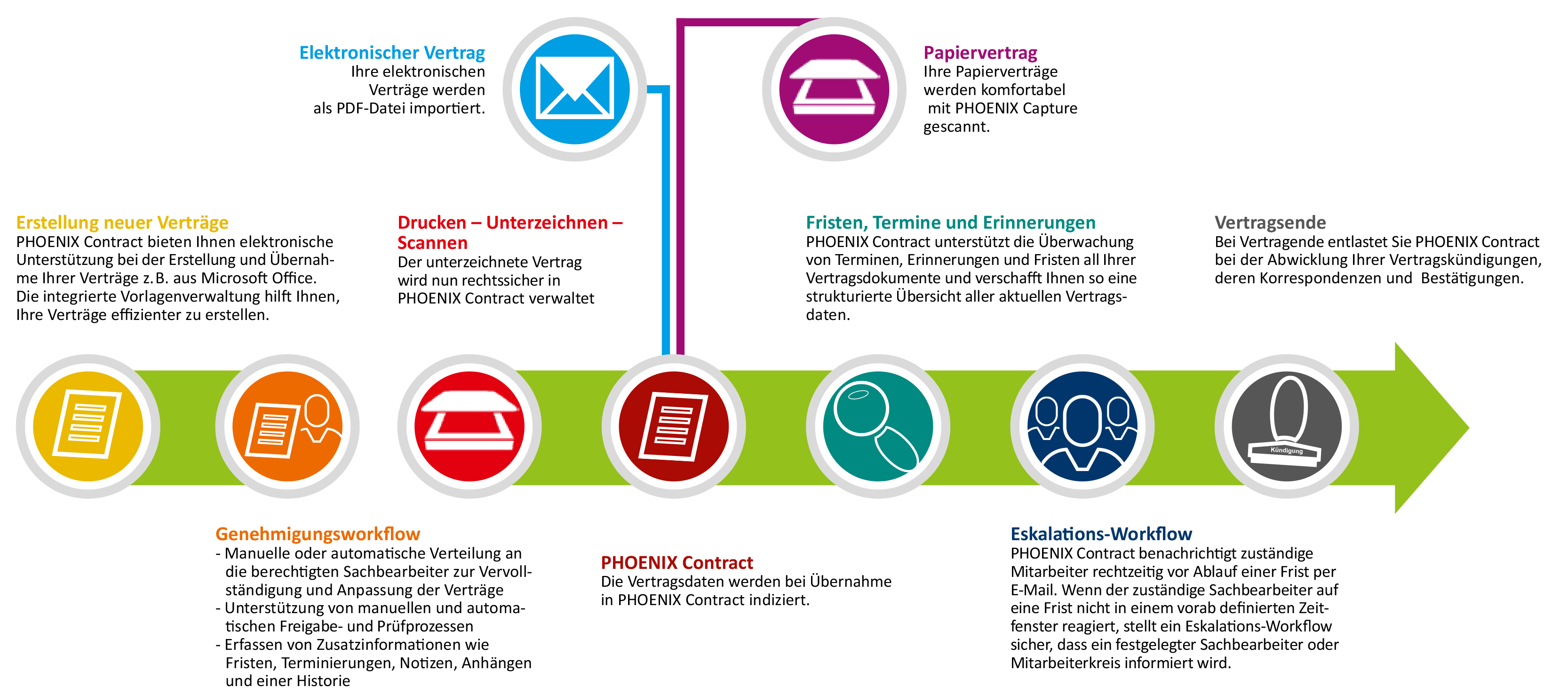 Elektronischer Vertrag
Ihre elektronischen Verträge werden als PDF-Datei importiert.

Papiervertrag
Ihre Papierverträge werden komfortabel mit PHOENIX Capture gescannt.

Erstellung neuer Verträge
PHOENIX Contract bieten Ihnen elektronische Unterstützung bei der Erstellung und Übernahme Ihrer Verträge z.B. aus Microsoft Office. Die integrierte Vorlagenverwaltung hilft Ihnen, Ihre Verträge effizienter zu erstellen.

Drucken – Unterzeichnen – Scannen
Der unterzeichnete Vertrag wird nun rechtssicher in PHOENIX Contract verwaltet

Fristen, Termine und Erinnerungen
PHOENIX Contract unterstützt die Überwachung von Terminen, Erinnerungen und Fristen all Ihrer Vertragsdokumente und verschafft Ihnen so eine strukturierte Übersicht aller aktuellen Vertragsdaten.

Vertragsende
Bei Vertragende entlastet Sie PHOENIX Contract bei der Abwicklung Ihrer Vertragskündigungen, deren Korrespondenzen und Bestätigungen.

Kündigung

Genehmigungsworkflow
- Manuelle oder automatische Verteilung an die berechtigten Sachbearbeiter zur Vervollständigung und Anpassung der Verträge
- Unterstützung von manuellen und automatischen Freigabe- und Prüfprozessen
- Erfassen von Zusatzinformationen wie Fristen, Terminierungen, Notizen, Anhängen und einer Historie

PHOENIX Contract
Die Vertragsdaten werden bei Übernahme in PHOENIX Contract indiziert.

Eskalations-Workflow
PHOENIX Contract benachrichtigt zuständige Mitarbeiter rechtzeitig vor Ablauf einer Frist per E-Mail. Wenn der zuständige Sachbearbeiter auf eine Frist nicht in einem vorab definierten Zeitfenster reagiert, stellt ein Eskalations-Workflow sicher, dass ein festgelegter Sachbearbeiter oder Mitarbeiterkreis informiert wird.